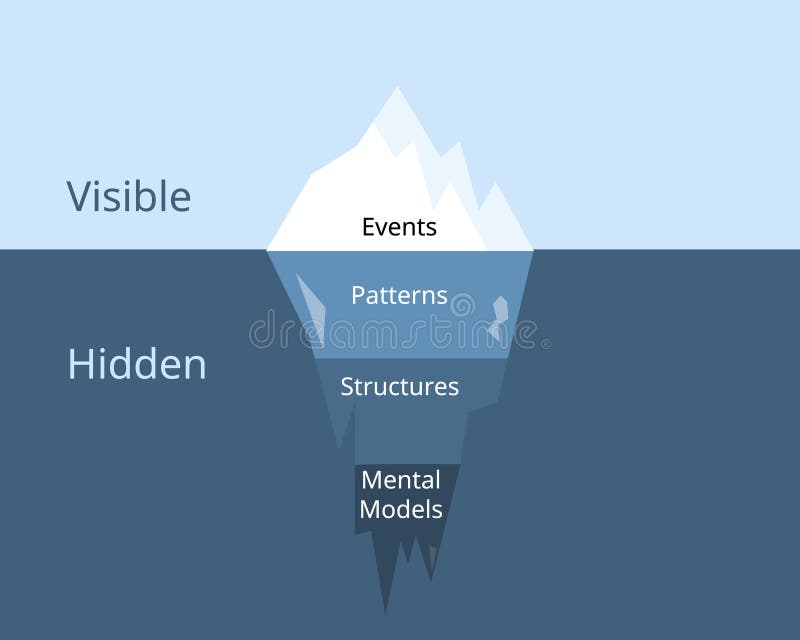 Visible

Events

Patterns

dreamstime

Hidden

Structures

Mental Models